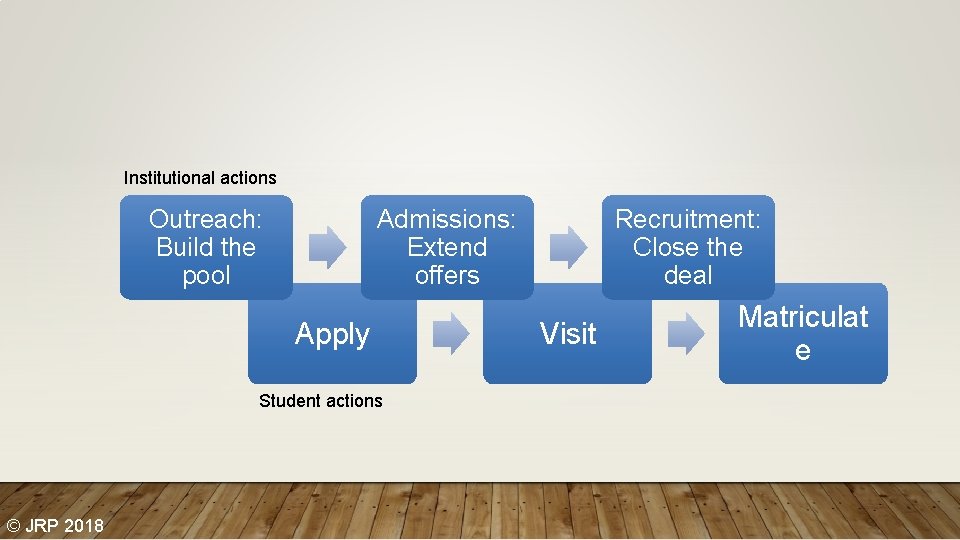 Institutional actions

Outreach: Build the pool

Admissions: Extend offers

Recruitment: Close the deal

Apply

Visit

Matriculat
e

Student actions

© JRP 2018